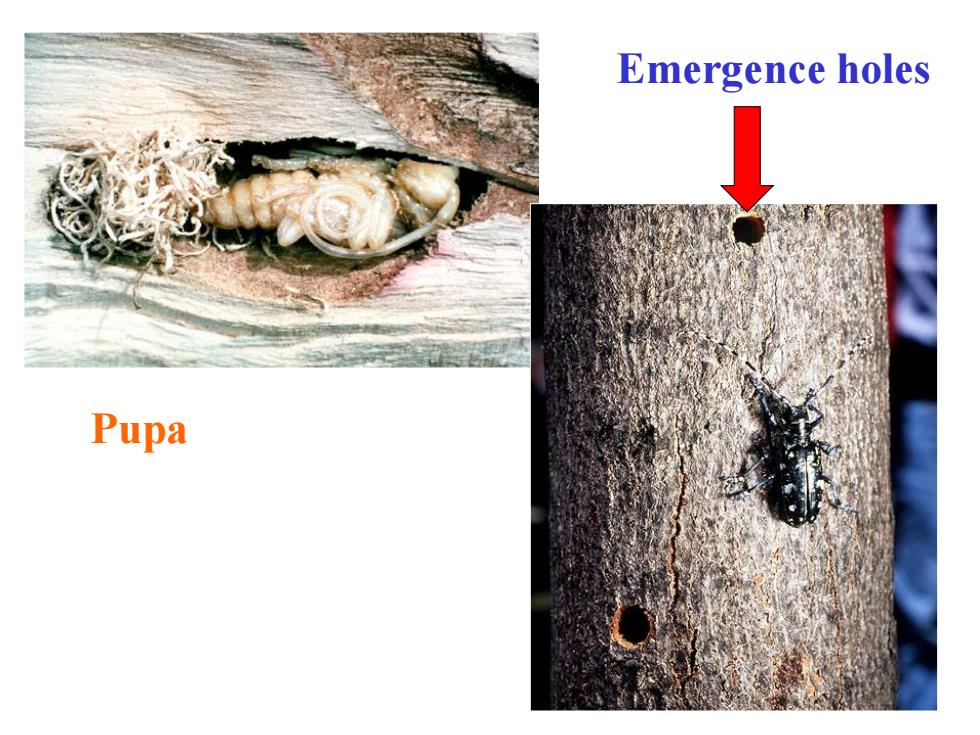 Emergence holes

Pupa